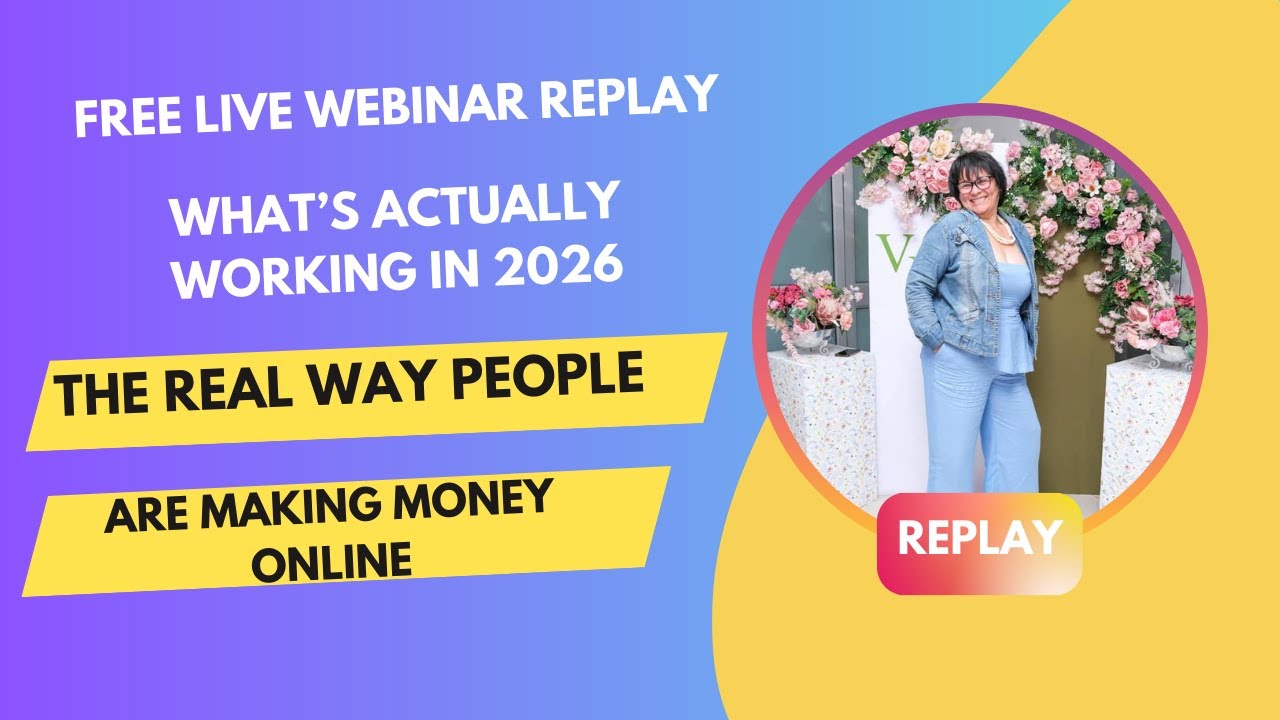 FREE LIVE WEBINAR REPLAY

WHAT'S ACTUALLY WORKING IN 2026

THE REAL WAY PEOPLE

ARE MAKING MONEY ONLINE

V

REPLAY